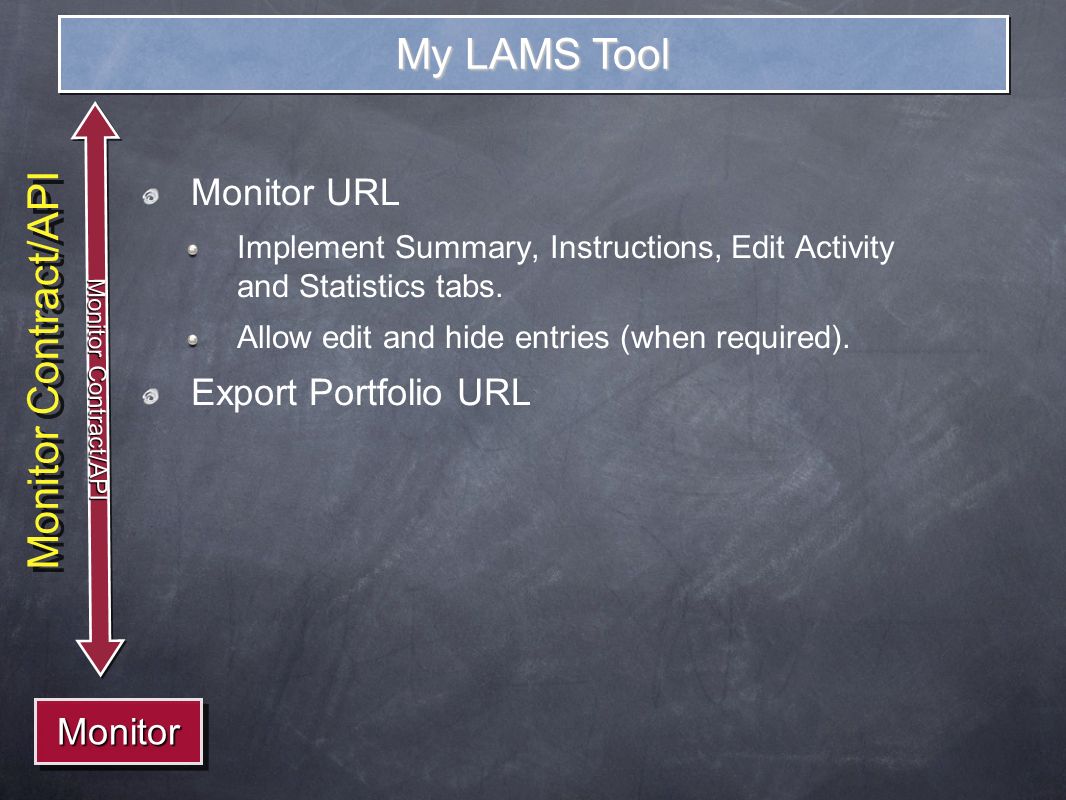 My LAMS Tool

Monitor Contract/API

Monitor Contract/API

Monitor URL

Implement Summary, Instructions, Edit Activity and Statistics tabs.

Allow edit and hide entries (when required).

Export Portfolio URL

Monitor